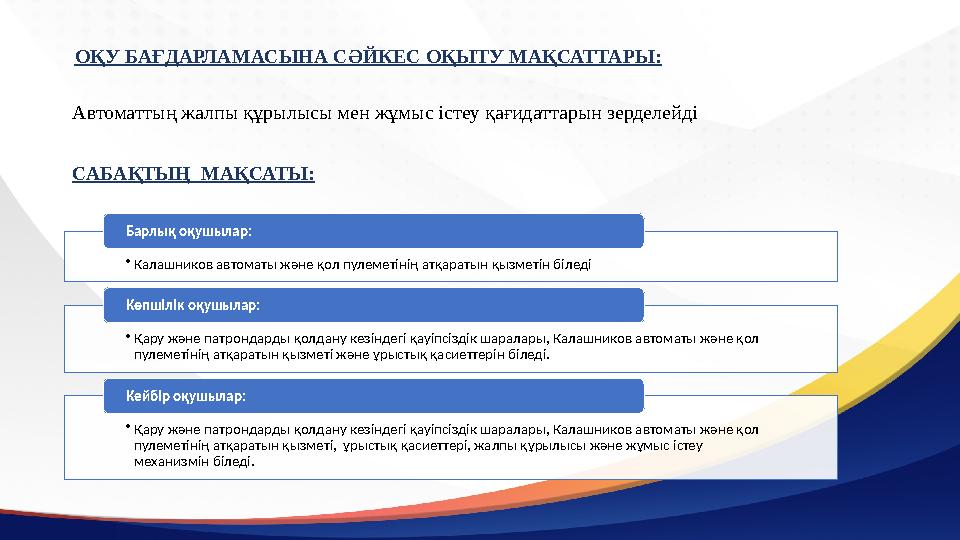 ОҚУ БАҒДАРЛАМАСЫНА СӘЙКЕС ОҚЫТУ МАҚСАТТАРЫ:

Автоматтың жалпы құрылысы мен жұмыс істеу қағидаттарын зерделейді

САБАҚТЫҢ МАҚСАТЫ:

Барлық оқушылар:

• Калашников автоматы және қол пулеметінің атқаратын қызметін біледі

Көпшілік оқушылар:

• Қару және патрондарды қолдану кезіндегі қауіпсіздік шаралары, Калашников автоматы және қол пулеметінің атқаратын қызметі және ұрыстық қасиеттерін біледі.

Кейбір оқушылар:

• Қару және патрондарды қолдану кезіндегі қауіпсіздік шаралары, Калашников автоматы және қол пулеметінің атқаратын қызметі, ұрыстық қасиеттері, жалпы құрылысы және жұмыс істеу механизмін біледі.